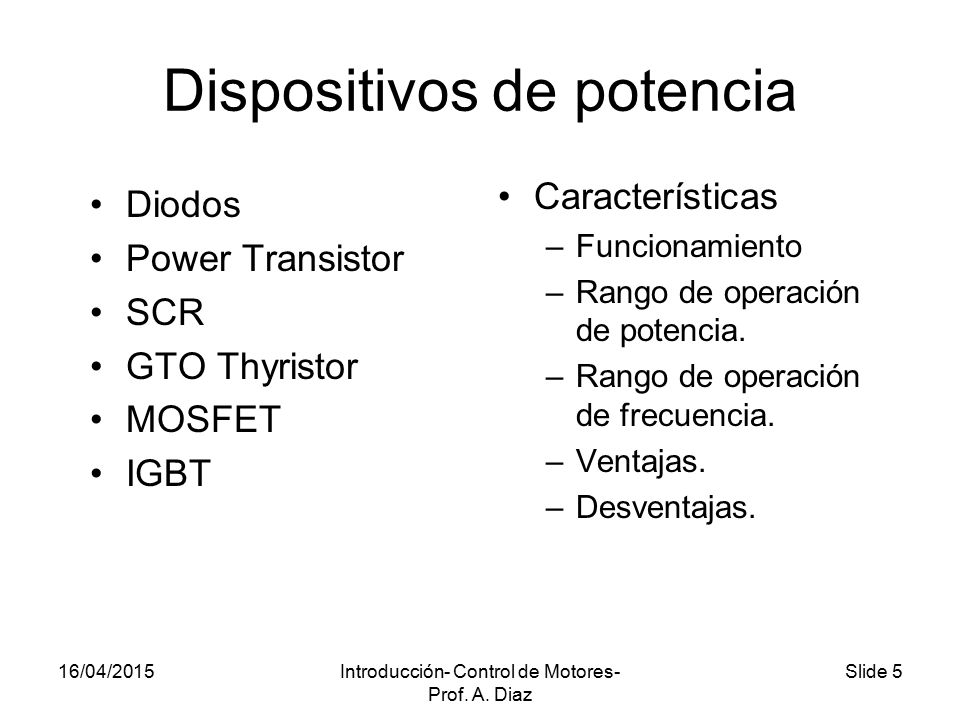 Dispositivos de potencia

• Diodos
• Power Transistor
• SCR
• GTO Thyristor
• MOSFET
• IGBT

• Características
– Funcionamiento
– Rango de operación de potencia.
– Rango de operación de frecuencia.
– Ventajas.
– Desventajas.

16/04/2015

Introducción- Control de Motores- Prof. A. Diaz

Slide 5